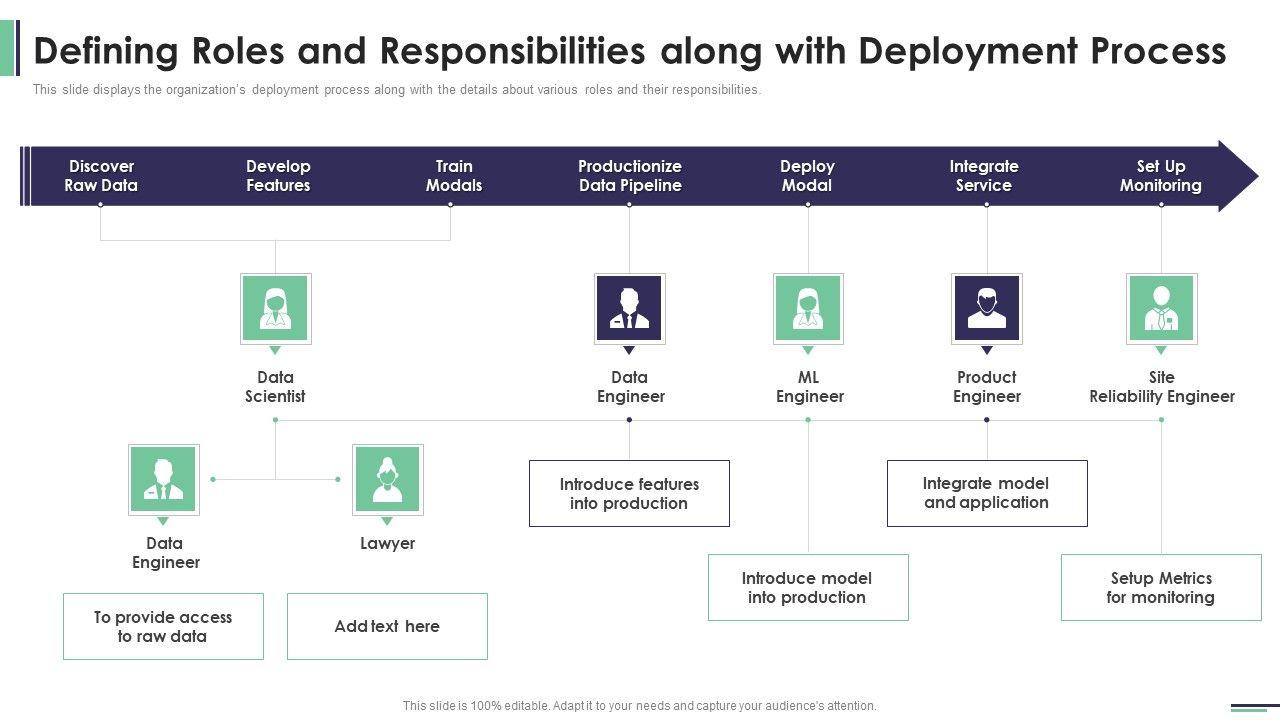 Defining Roles and Responsibilities along with Deployment Process

This slide displays the organization's deployment process along with the details about various roles and their responsibilities.

Discover Raw Data

Develop Features

Train Modals

Productionize Data Pipeline

Deploy Modal

Integrate Service

Set Up Monitoring

Data Scientist

Data Engineer

ML Engineer

Product Engineer

Site Reliability Engineer

Data Engineer

Lawyer

Introduce features into production

Integrate model and application

Introduce model into production

Setup Metrics for monitoring

To provide access to raw data

Add text here

This slide is 100% editable. Adapt it to your needs and capture your audience's attention.